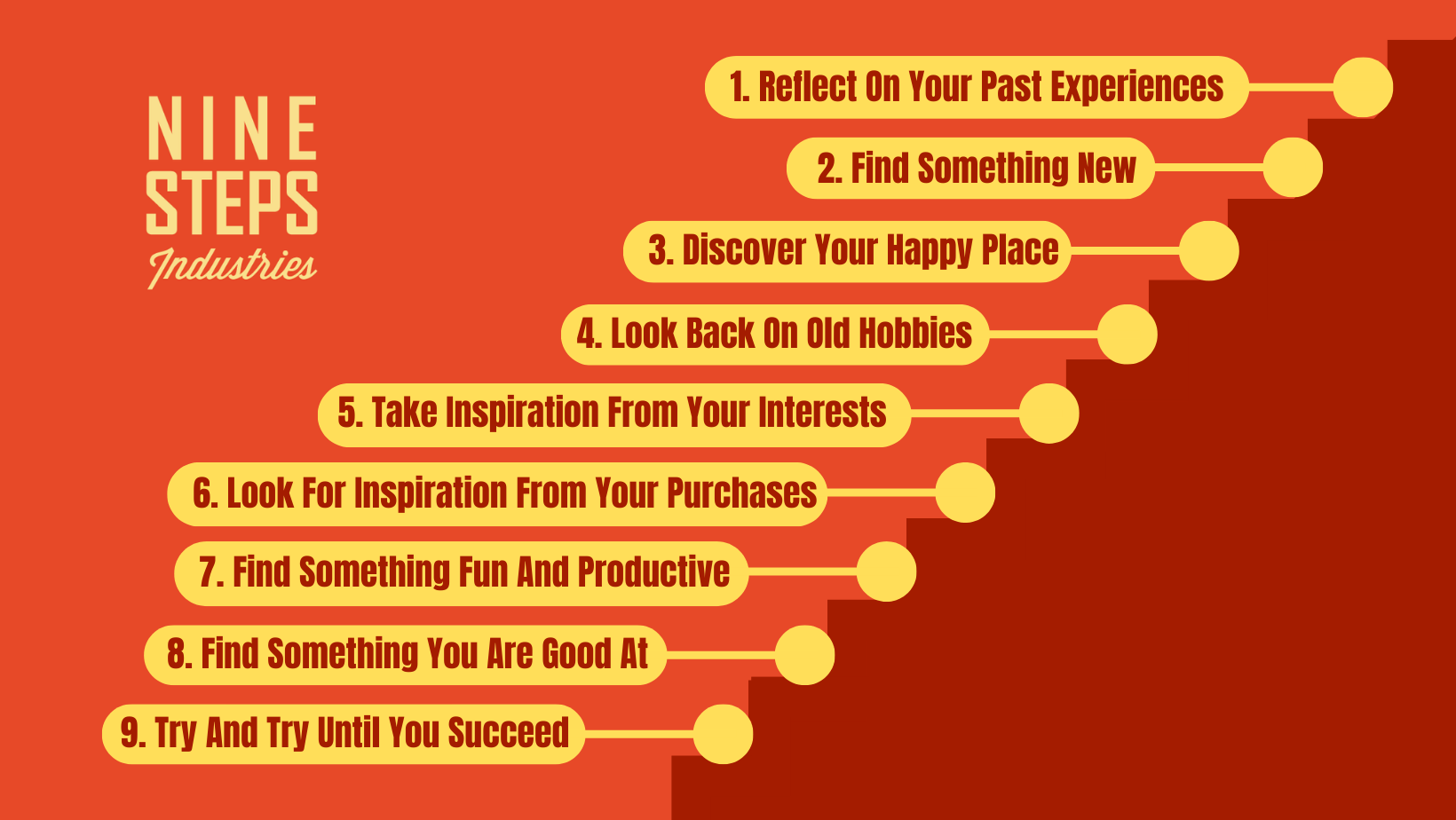 NINE
STEPS
Industries

1. Reflect On Your Past Experiences

2. Find Something New

3. Discover Your Happy Place

4. Look Back On Old Hobbies

5. Take Inspiration From Your Interests

6. Look For Inspiration From Your Purchases

7. Find Something Fun And Productive

8. Find Something You Are Good At

9. Try And Try Until You Succeed